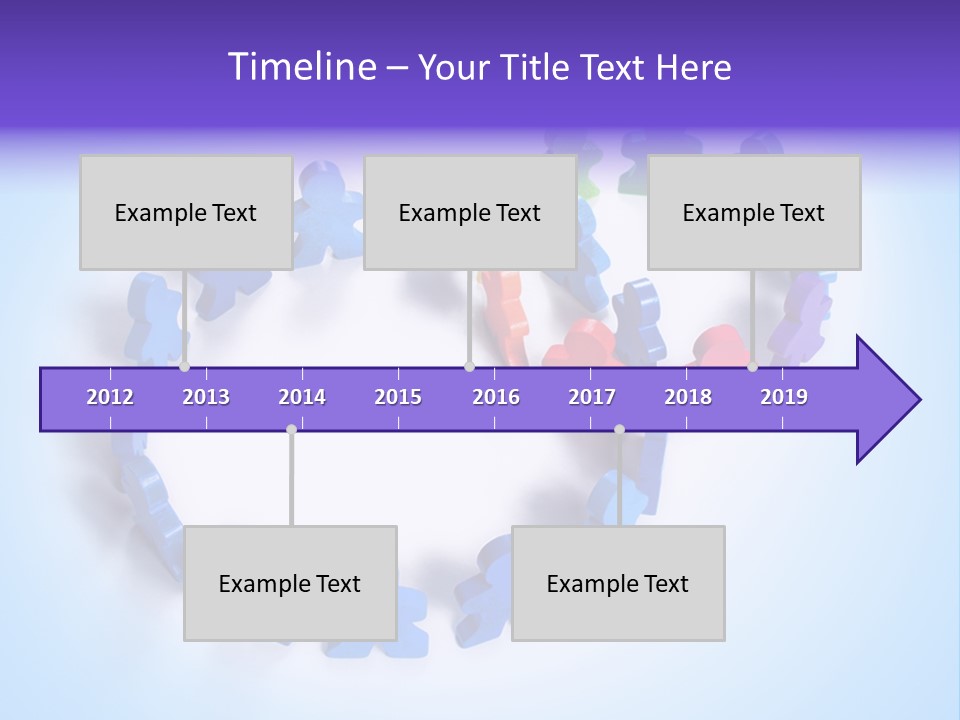 Timeline – Your Title Text Here

Example Text

Example Text

Example Text

2012 2013 2014 2015 2016 2017 2018 2019

Example Text

Example Text